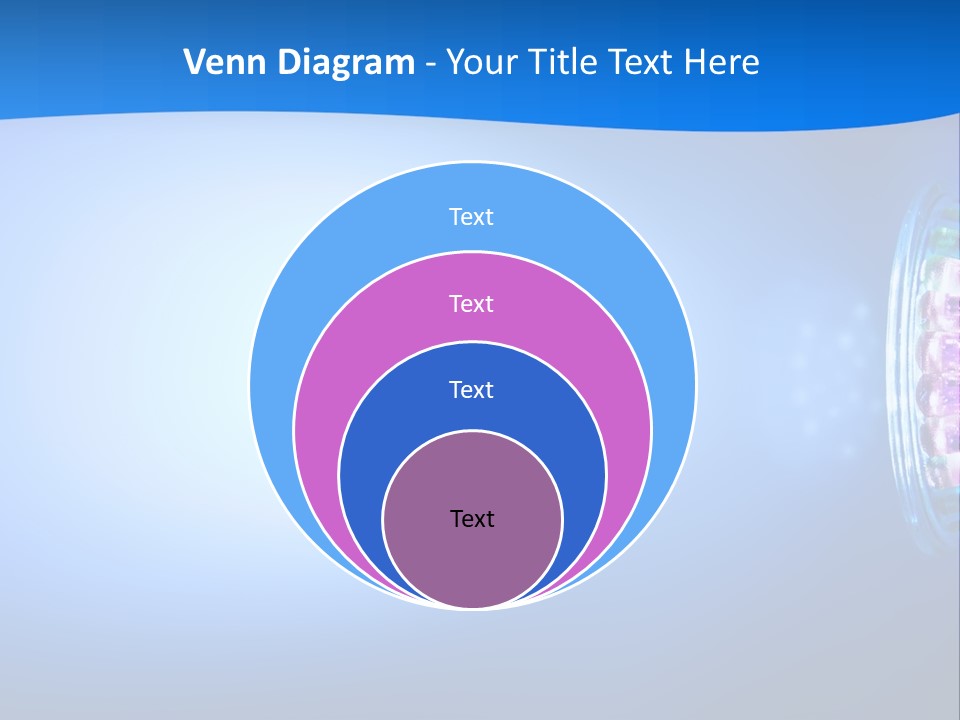 Venn Diagram - Your Title Text Here

Text

Text

Text

Text